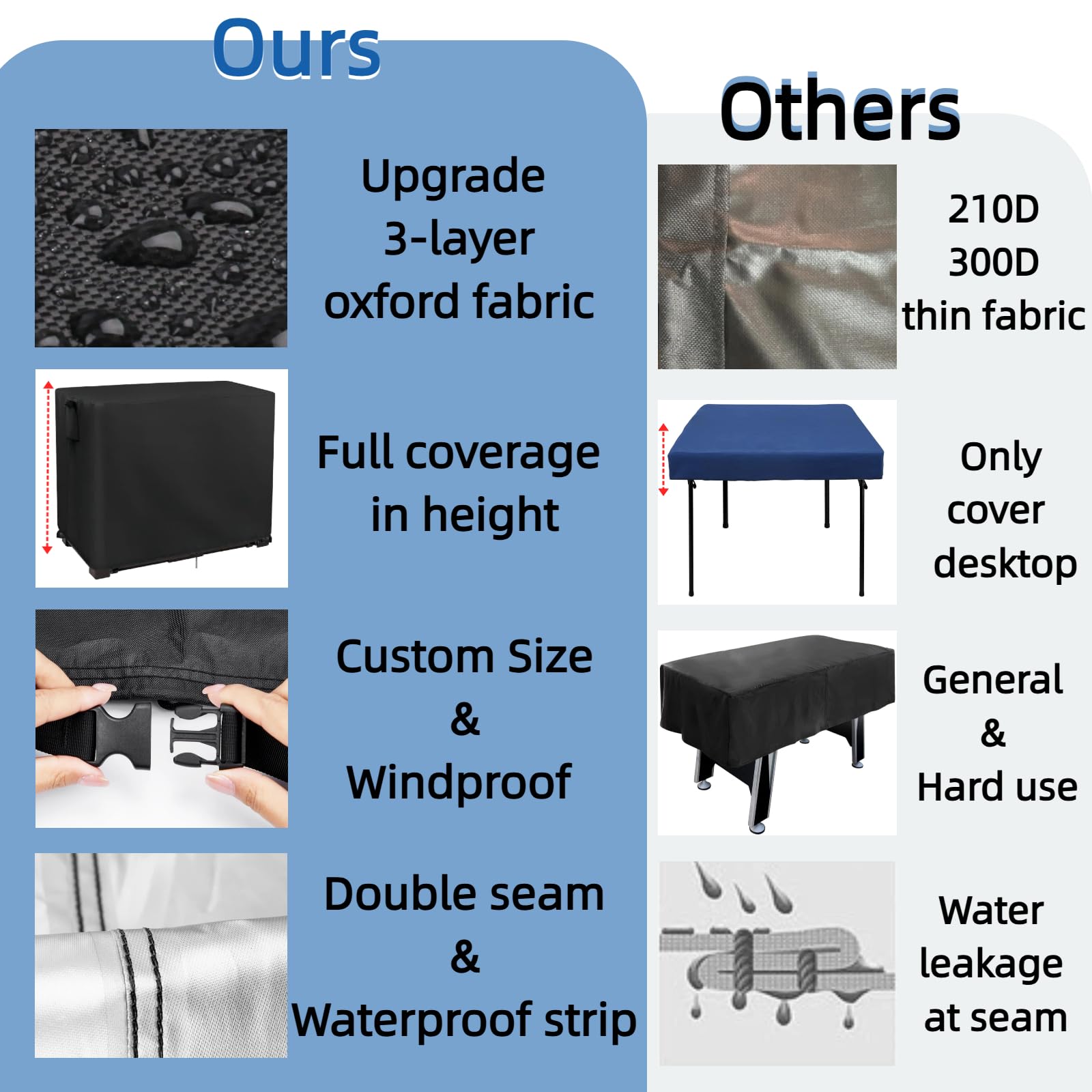 Ours

Upgrade 3-layer oxford fabric

Full coverage in height

Custom Size & Windproof

Double seam & Waterproof strip

Others

210D 300D thin fabric

Only cover desktop

General & Hard use

Water leakage at seam